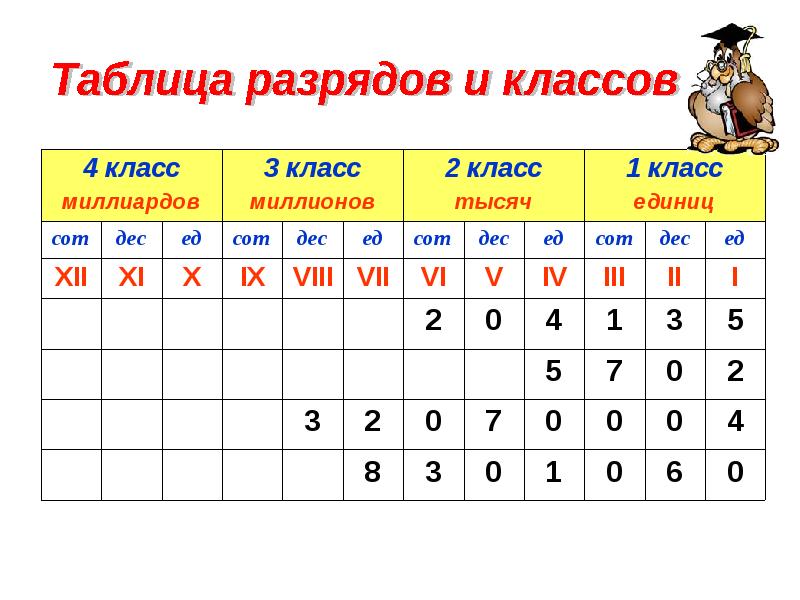 Таблица разрядов и классов

| 4 класс миллиардов | | | 3 класс миллионов | | | 2 класс тысяч | | | 1 класс единиц | | |
|---|---|---|---|---|---|---|---|---|---|---|---|
| сот | дес | ед | сот | дес | ед | сот | дес | ед | сот | дес | ед |
| XII | XI | X | IX | VIII | VII | VI | V | IV | III | II | I |
| | | | | | | 2 | 0 | 4 | 1 | 3 | 5 |
| | | | | | | | | 5 | 7 | 0 | 2 |
| | | | | 3 | 2 | 0 | 7 | 0 | 0 | 0 | 4 |
| | | | | | 8 | 3 | 0 | 1 | 0 | 6 | 0 |